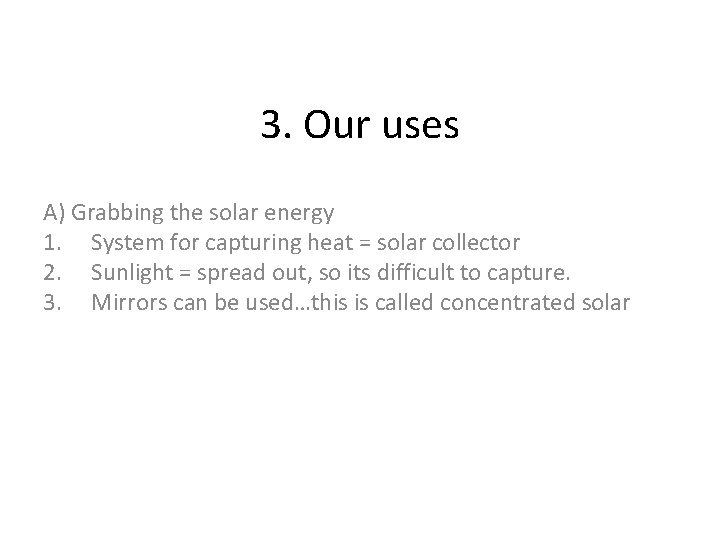 3. Our uses

A) Grabbing the solar energy
1. System for capturing heat = solar collector
2. Sunlight = spread out, so its difficult to capture.
3. Mirrors can be used…this is called concentrated solar